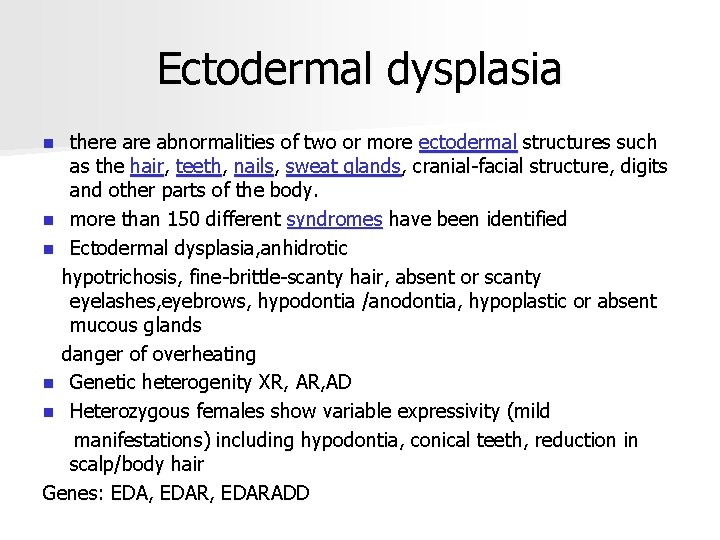 Ectodermal dysplasia

- there are abnormalities of two or more ectodermal structures such as the hair, teeth, nails, sweat glands, cranial-facial structure, digits and other parts of the body.
- more than 150 different syndromes have been identified
- Ectodermal dysplasia,anhidrotic

hypotrichosis, fine-brittle-scanty hair, absent or scanty eyelashes,eyebrows, hypodontia /anodontia, hypoplastic or absent mucous glands

danger of overheating

- Genetic heterogenity XR, AR,AD
- Heterozygous females show variable expressivity (mild manifestations) including hypodontia, conical teeth, reduction in scalp/body hair

Genes: EDA, EDAR, EDARADD